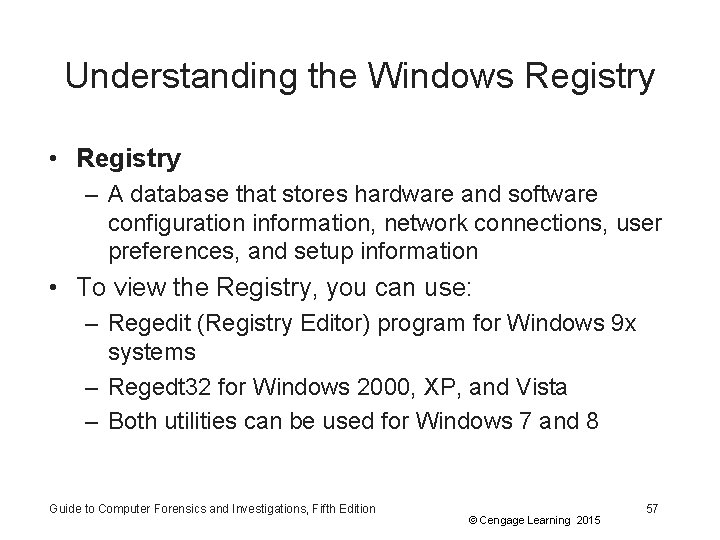 Understanding the Windows Registry

• **Registry**
  – A database that stores hardware and software configuration information, network connections, user preferences, and setup information
• To view the Registry, you can use:
  – Regedit (Registry Editor) program for Windows 9x systems
  – Regedt32 for Windows 2000, XP, and Vista
  – Both utilities can be used for Windows 7 and 8

Guide to Computer Forensics and Investigations, Fifth Edition

© Cengage Learning 2015

57